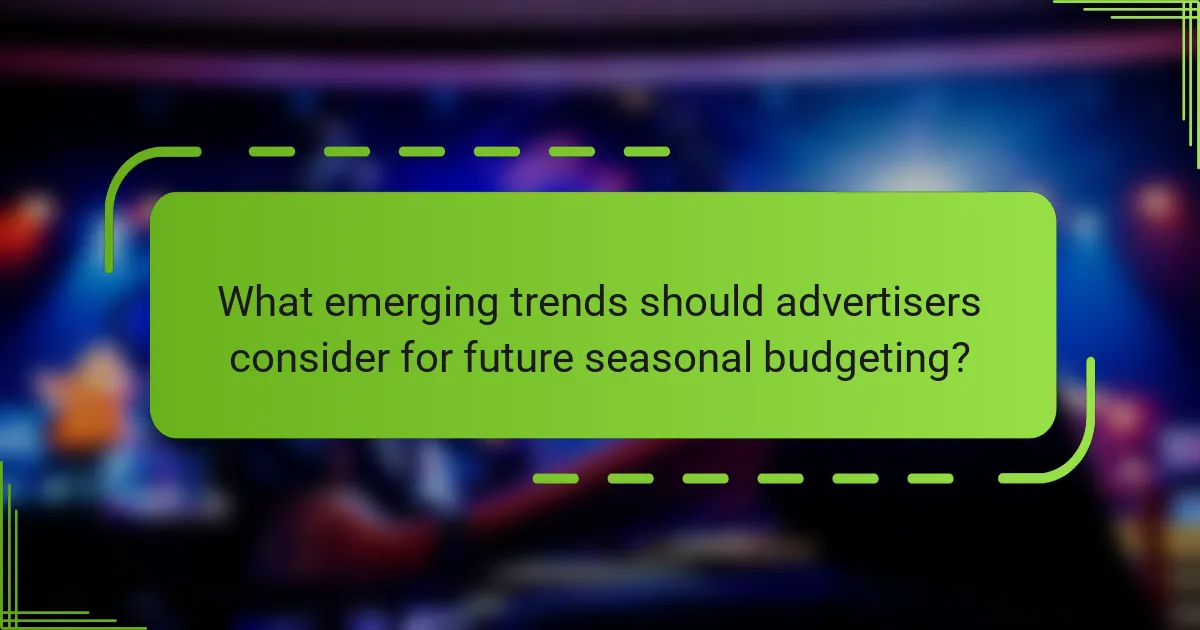 What emerging trends should advertisers consider for future seasonal budgeting?